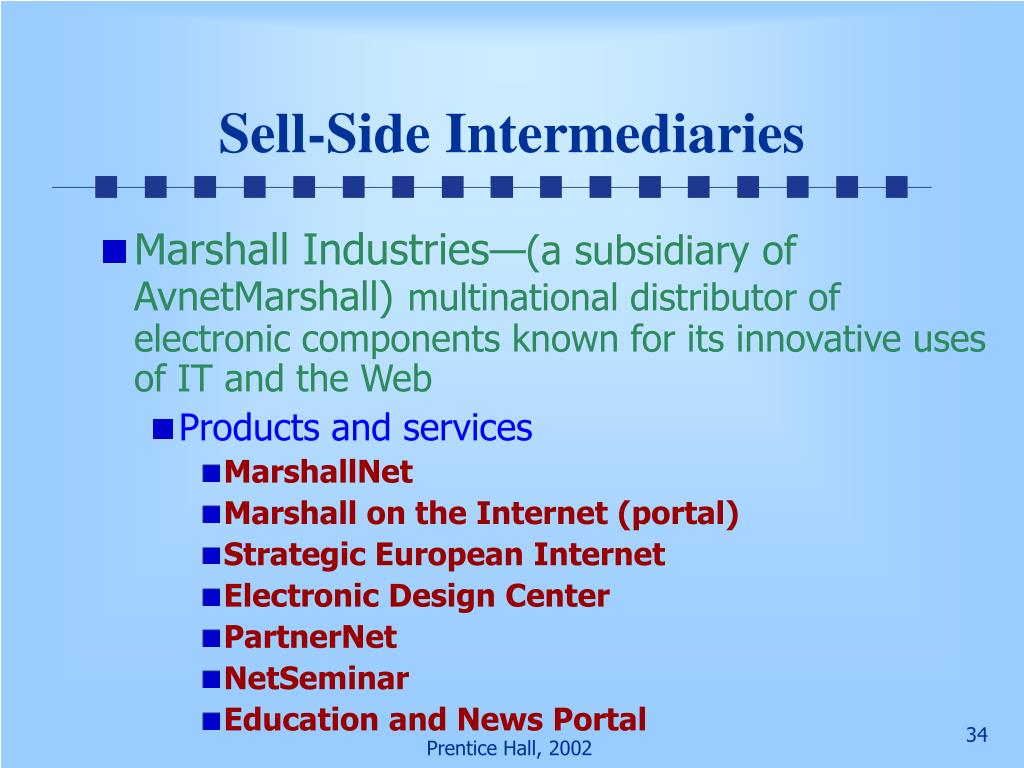 Sell-Side Intermediaries

Marshall Industries—(a subsidiary of AvnetMarshall) multinational distributor of electronic components known for its innovative uses of IT and the Web

Products and services

MarshallNet

Marshall on the Internet (portal)

Strategic European Internet

Electronic Design Center

PartnerNet

NetSeminar

Education and News Portal

Prentice Hall, 2002

34